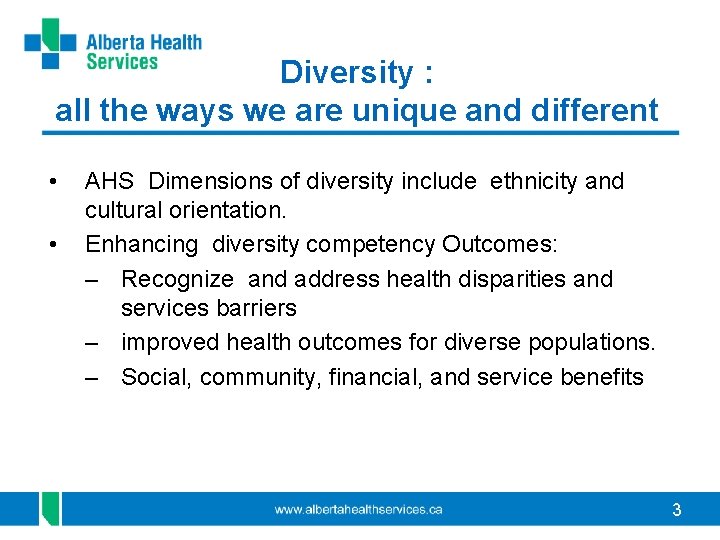 Alberta Health Services

Diversity :
all the ways we are unique and different

• AHS Dimensions of diversity include ethnicity and cultural orientation.
• Enhancing diversity competency Outcomes:
– Recognize and address health disparities and services barriers
– improved health outcomes for diverse populations.
– Social, community, financial, and service benefits

www.albertahealthservices.ca

3